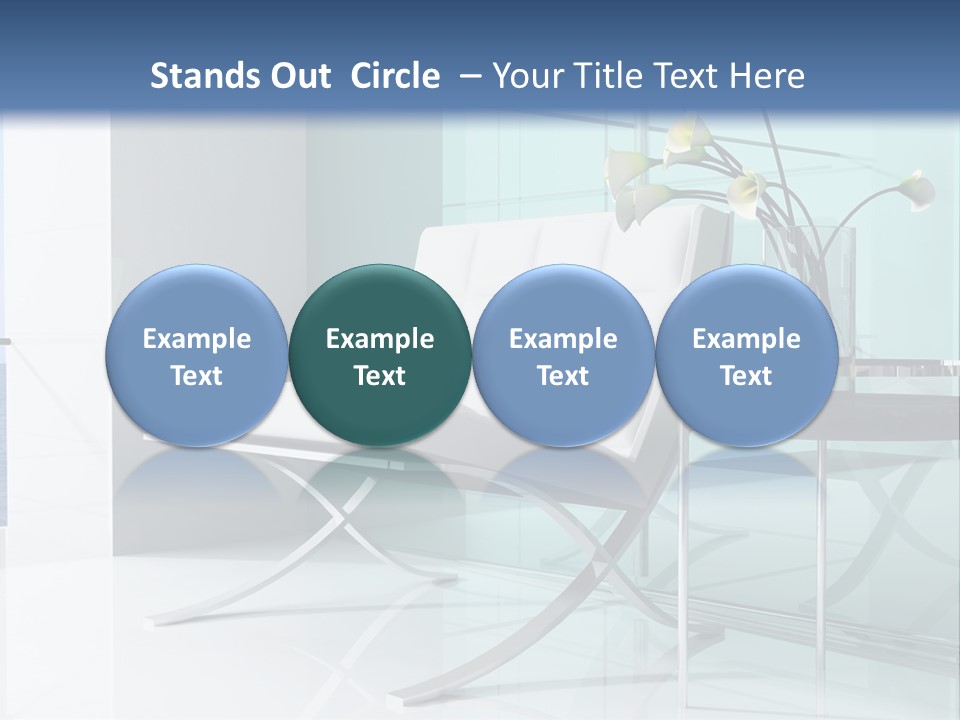 Stands Out Circle – Your Title Text Here

Example Text

Example Text

Example Text

Example Text